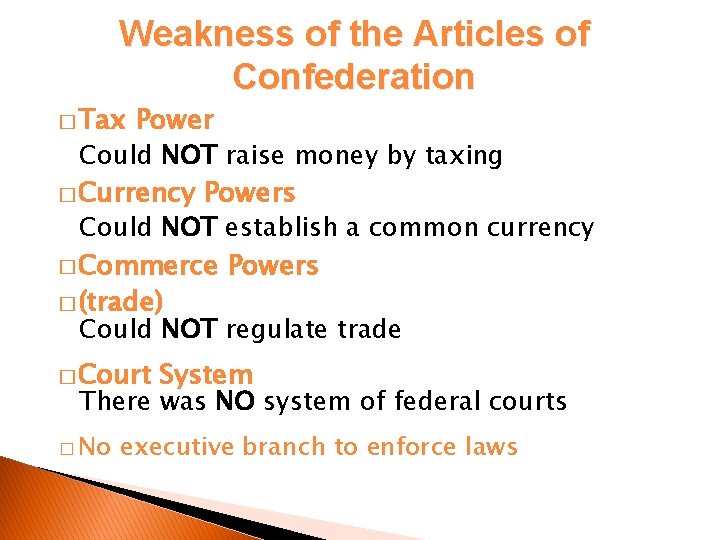 Weakness of the Articles of Confederation

□ Tax Power
Could NOT raise money by taxing

□ Currency Powers
Could NOT establish a common currency

□ Commerce Powers

□ (trade)
Could NOT regulate trade

□ Court System
There was NO system of federal courts

□ No executive branch to enforce laws